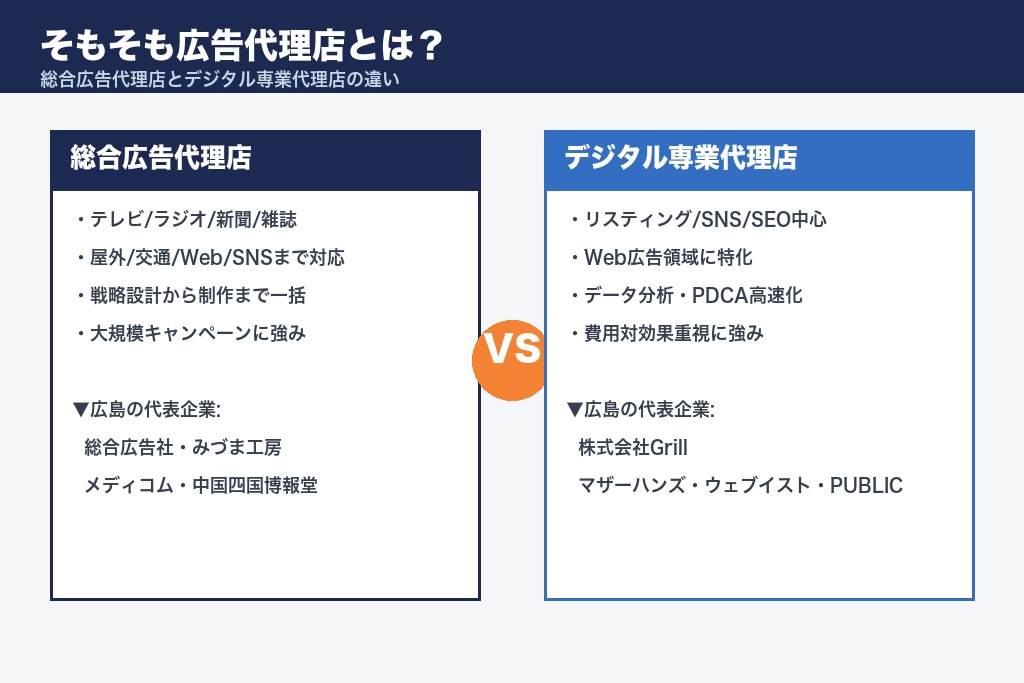 そもそも広告代理店とは？
総合広告代理店とデジタル専業代理店の違い

総合広告代理店

・テレビ/ラジオ/新聞/雑誌
・屋外/交通/Web/SNSまで対応
・戦略設計から制作まで一括
・大規模キャンペーンに強み

▼広島の代表企業:
総合広告社・みづま工房
メディコム・中国四国博報堂

VS

デジタル専業代理店

・リスティング/SNS/SEO中心
・Web広告領域に特化
・データ分析・PDCA高速化
・費用対効果重視に強み

▼広島の代表企業:
株式会社Grill
マザーハンズ・ウェブイスト・PUBLIC